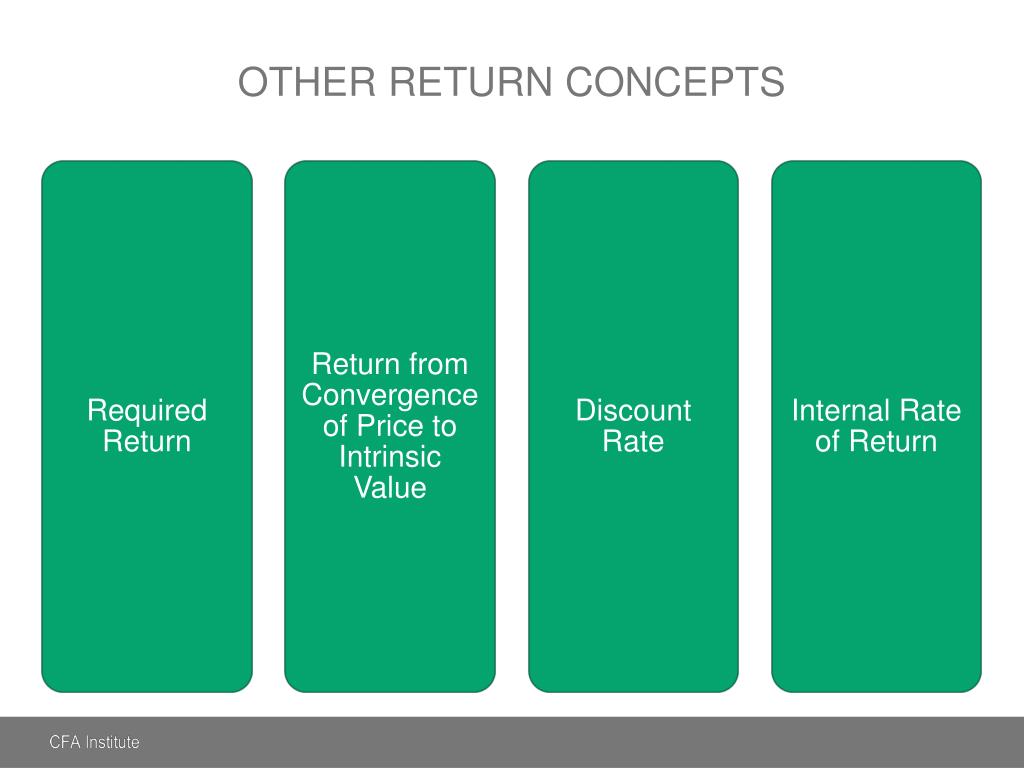 OTHER RETURN CONCEPTS

Required Return

Return from Convergence of Price to Intrinsic Value

Discount Rate

Internal Rate of Return

CFA Institute